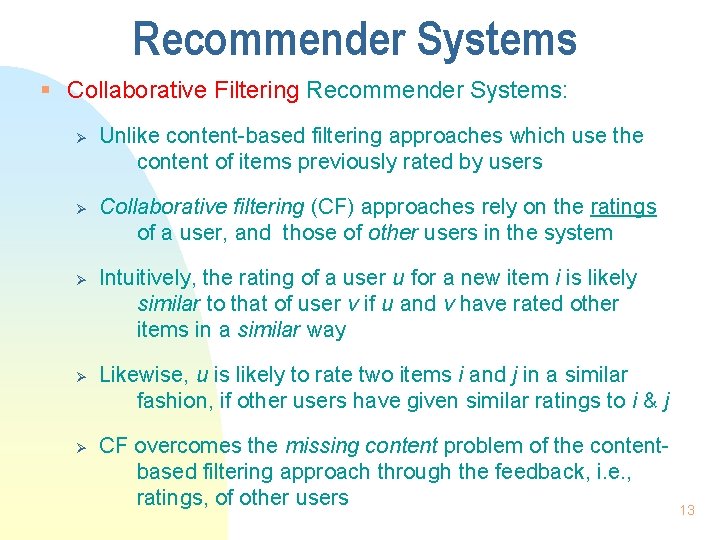 Recommender Systems

▪ Collaborative Filtering Recommender Systems:

➢ Unlike content-based filtering approaches which use the content of items previously rated by users

➢ Collaborative filtering (CF) approaches rely on the ratings of a user, and those of other users in the system

➢ Intuitively, the rating of a user u for a new item i is likely similar to that of user v if u and v have rated other items in a similar way

➢ Likewise, u is likely to rate two items i and j in a similar fashion, if other users have given similar ratings to i & j

➢ CF overcomes the missing content problem of the content-based filtering approach through the feedback, i.e., ratings, of other users

13